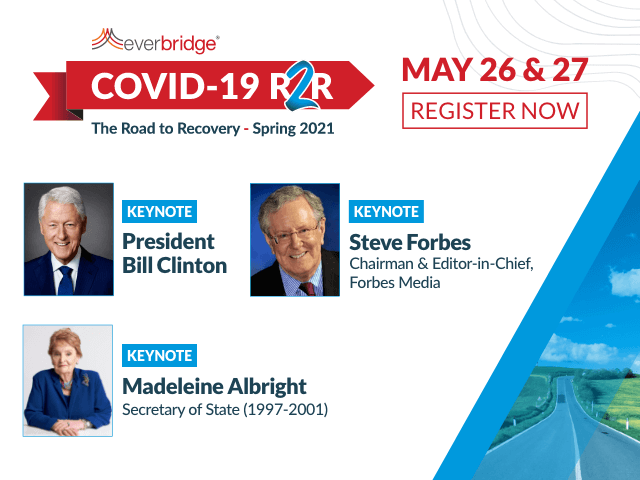 everbridge®

COVID-19 R2R

The Road to Recovery - Spring 2021

MAY 26 & 27

REGISTER NOW

KEYNOTE
President Bill Clinton

KEYNOTE
Steve Forbes
Chairman & Editor-in-Chief, Forbes Media

KEYNOTE
Madeleine Albright
Secretary of State (1997-2001)